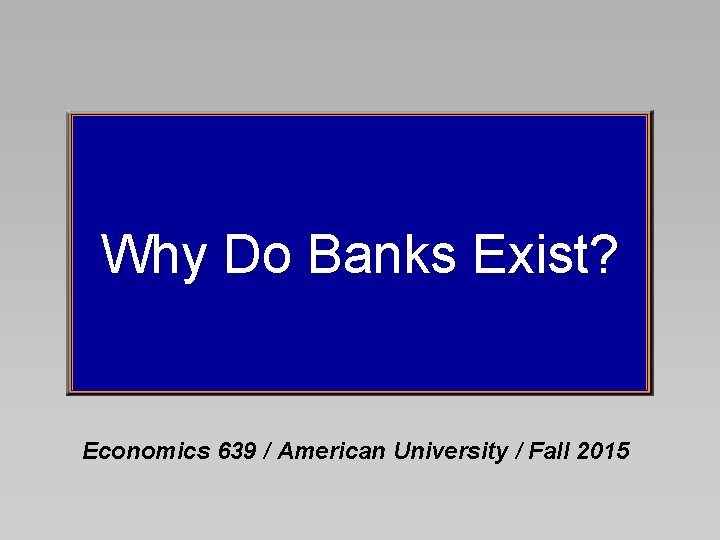 Why Do Banks Exist?

Economics 639 / American University / Fall 2015